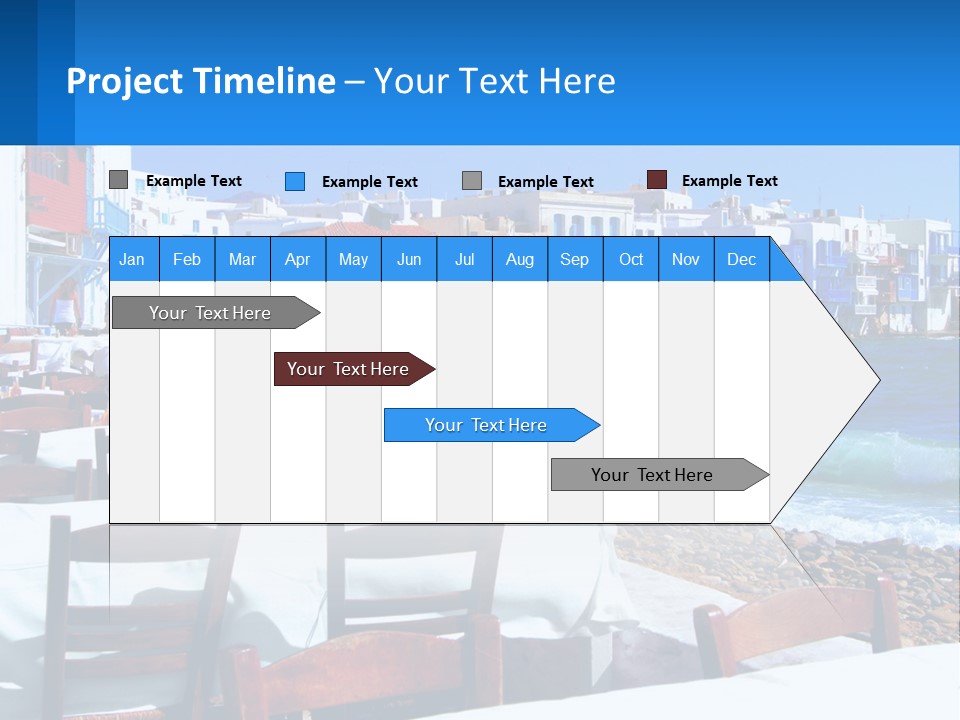 Project Timeline – Your Text Here

Example Text
Example Text
Example Text
Example Text

| Jan | Feb | Mar | Apr | May | Jun | Jul | Aug | Sep | Oct | Nov | Dec |
|---|---|---|---|---|---|---|---|---|---|---|---|

Your Text Here
Your Text Here
Your Text Here
Your Text Here